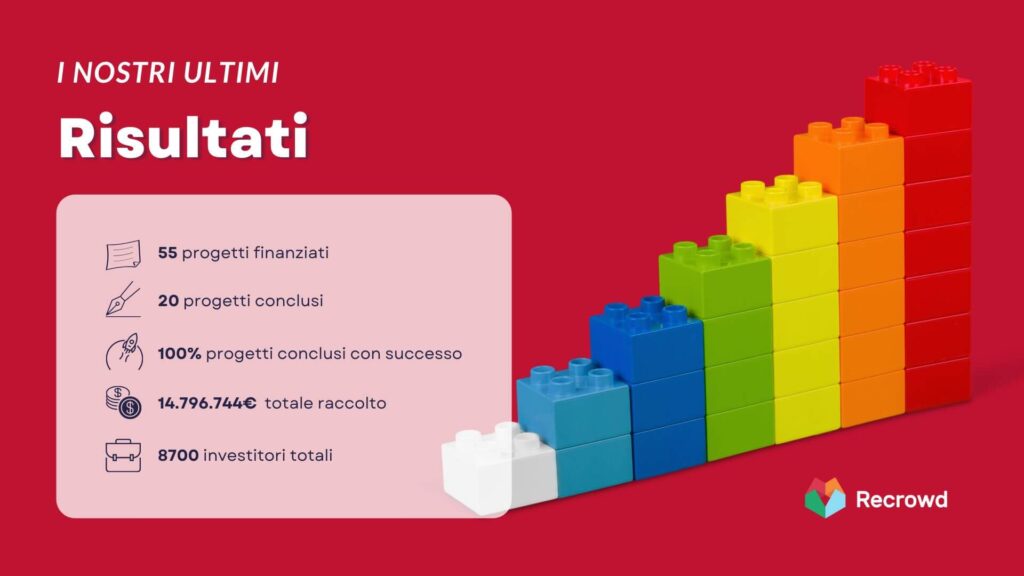 I NOSTRI ULTIMI

Risultati

55 progetti finanziati

20 progetti conclusi

100% progetti conclusi con successo

14.796.744€ totale raccolto

8700 investitori totali

Recrowd